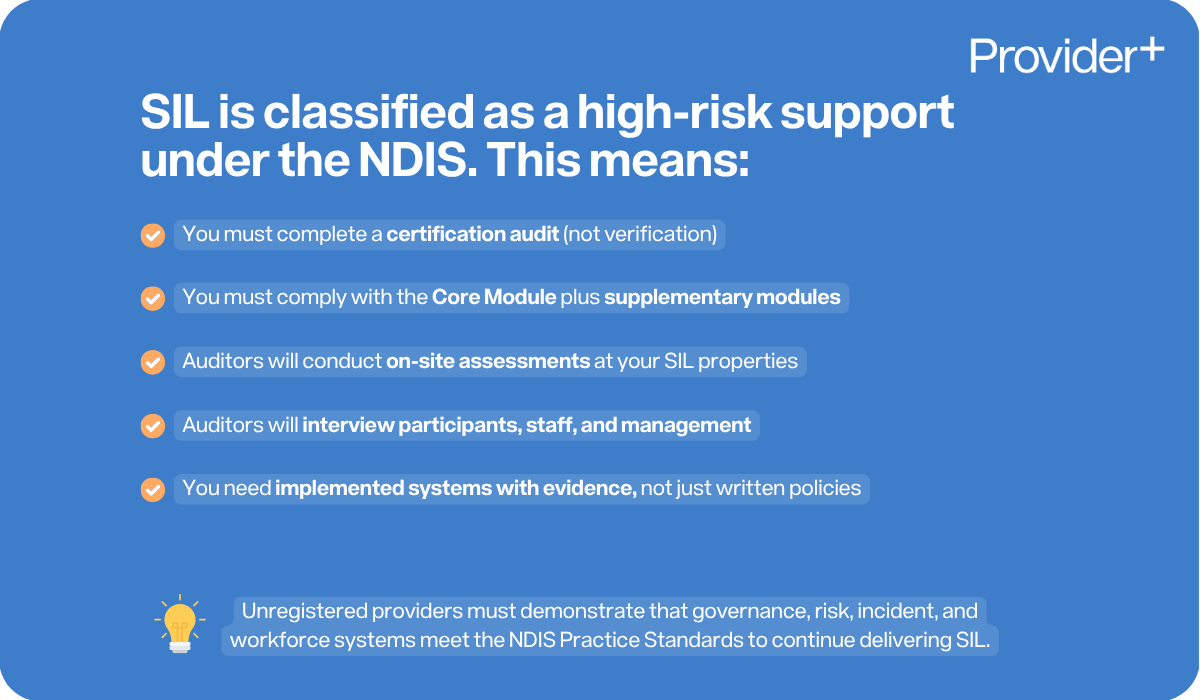 Provider+

SIL is classified as a high-risk support under the NDIS. This means:

You must complete a certification audit (not verification)

You must comply with the Core Module plus supplementary modules

Auditors will conduct on-site assessments at your SIL properties

Auditors will interview participants, staff, and management

You need implemented systems with evidence, not just written policies

Unregistered providers must demonstrate that governance, risk, incident, and workforce systems meet the NDIS Practice Standards to continue delivering SIL.